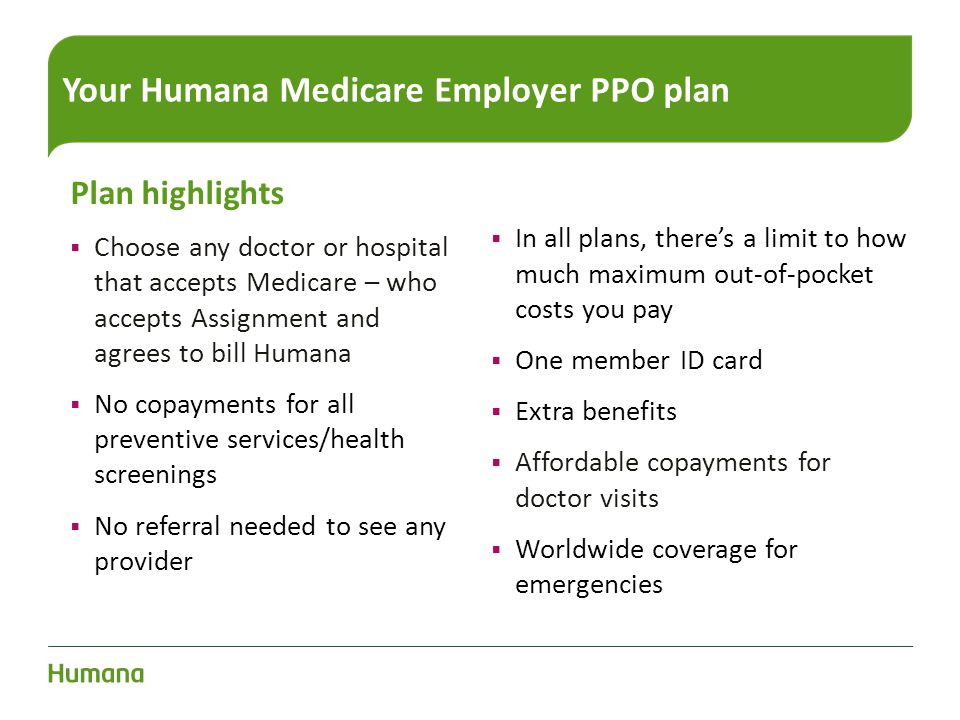 Your Humana Medicare Employer PPO plan

Plan highlights

- Choose any doctor or hospital that accepts Medicare – who accepts Assignment and agrees to bill Humana
- No copayments for all preventive services/health screenings
- No referral needed to see any provider

- In all plans, there's a limit to how much maximum out-of-pocket costs you pay
- One member ID card
- Extra benefits
- Affordable copayments for doctor visits
- Worldwide coverage for emergencies

Humana